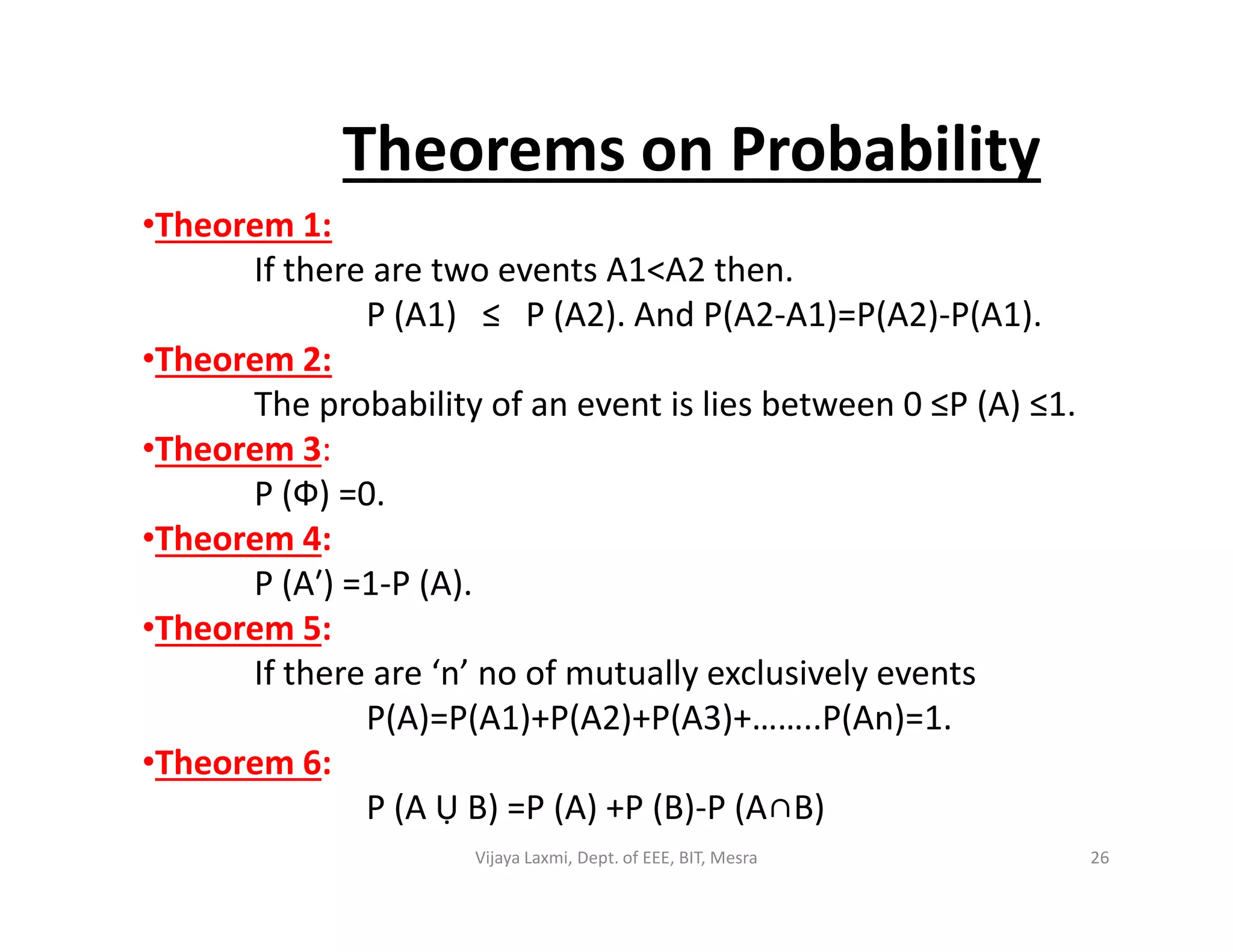 Theorems on Probability

•Theorem 1:

If there are two events A1<A2 then.

P (A1) ≤ P (A2). And P(A2-A1)=P(A2)-P(A1).

•Theorem 2:

The probability of an event is lies between 0 ≤P (A) ≤1.

•Theorem 3:

P (Φ) =0.

•Theorem 4:

P (A’) =1-P (A).

•Theorem 5:

If there are ‘n’ no of mutually exclusively events

P(A)=P(A1)+P(A2)+P(A3)+……..P(An)=1.

•Theorem 6:

P (A Ụ B) =P (A) +P (B)-P (A∩B)

Vijaya Laxmi, Dept. of EEE, BIT, Mesra

26